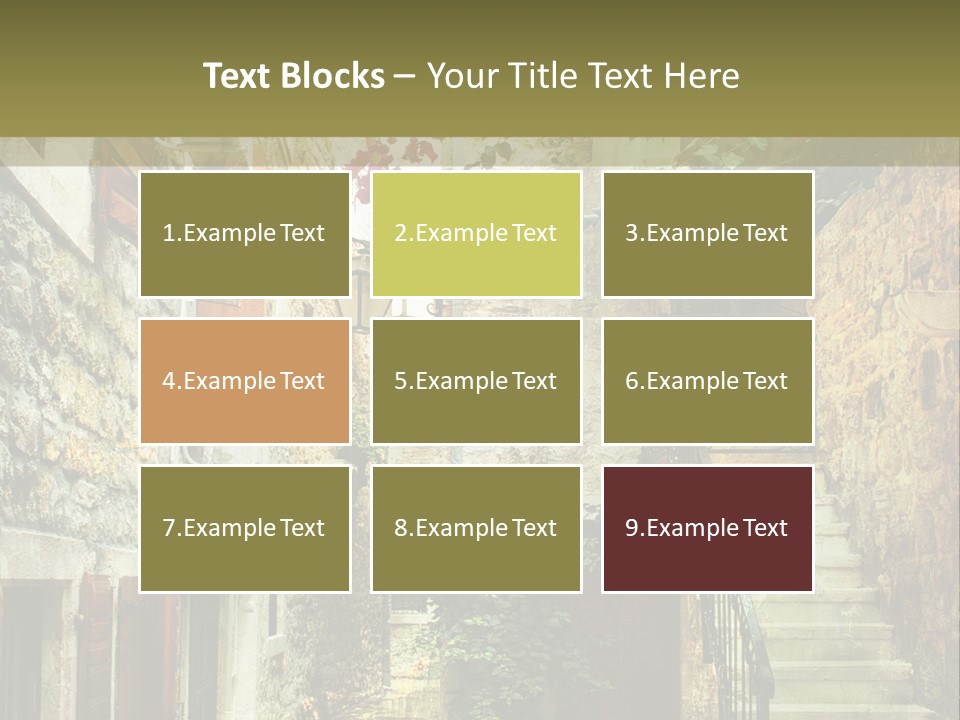 Text Blocks – Your Title Text Here

1.Example Text

2.Example Text

3.Example Text

4.Example Text

5.Example Text

6.Example Text

7.Example Text

8.Example Text

9.Example Text